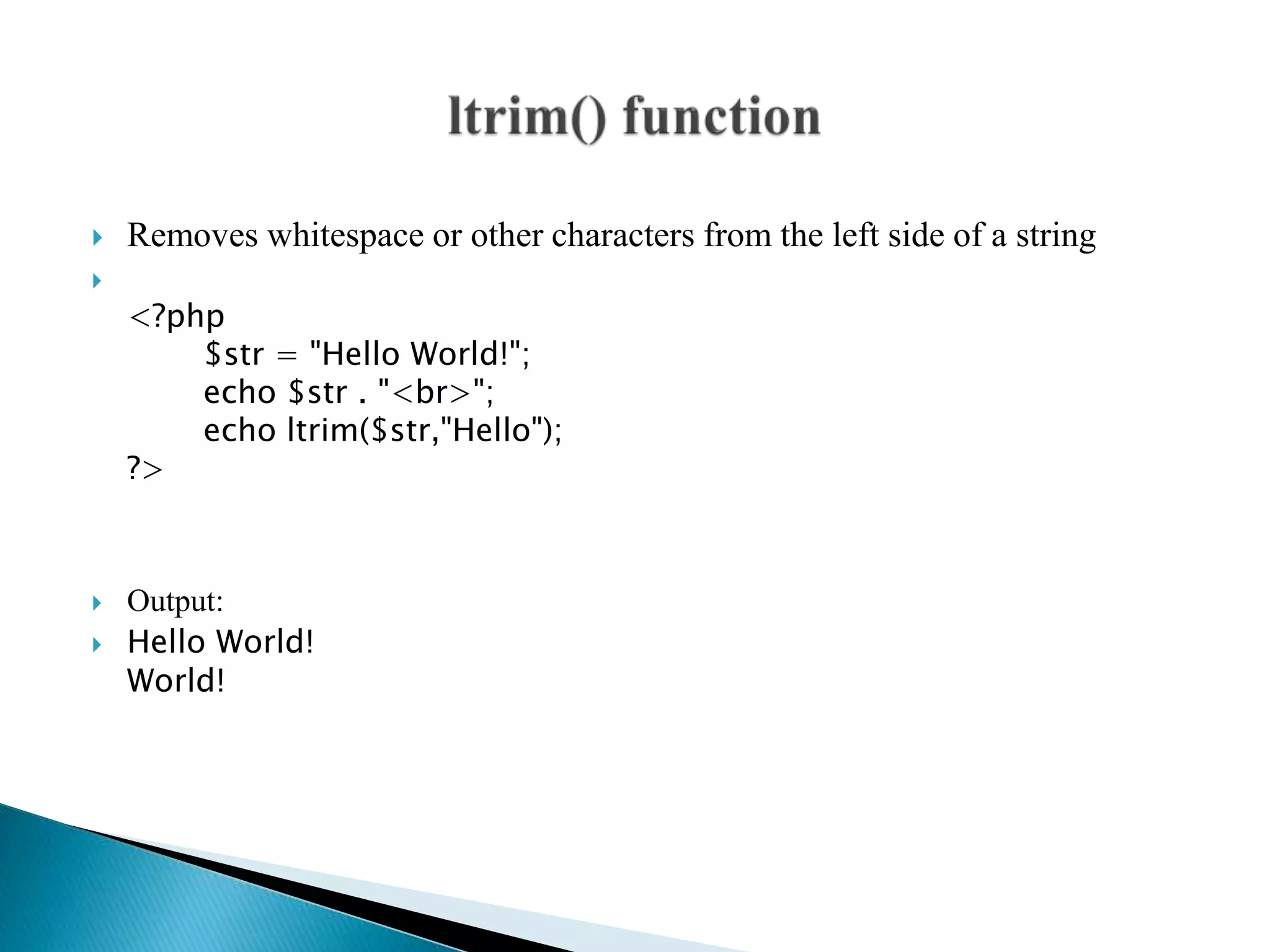 ltrim() function

Removes whitespace or other characters from the left side of a string

<?php
$str = "Hello World!";
echo $str . "<br>";
echo ltrim($str,"Hello");
?>

Output:

Hello World!
World!